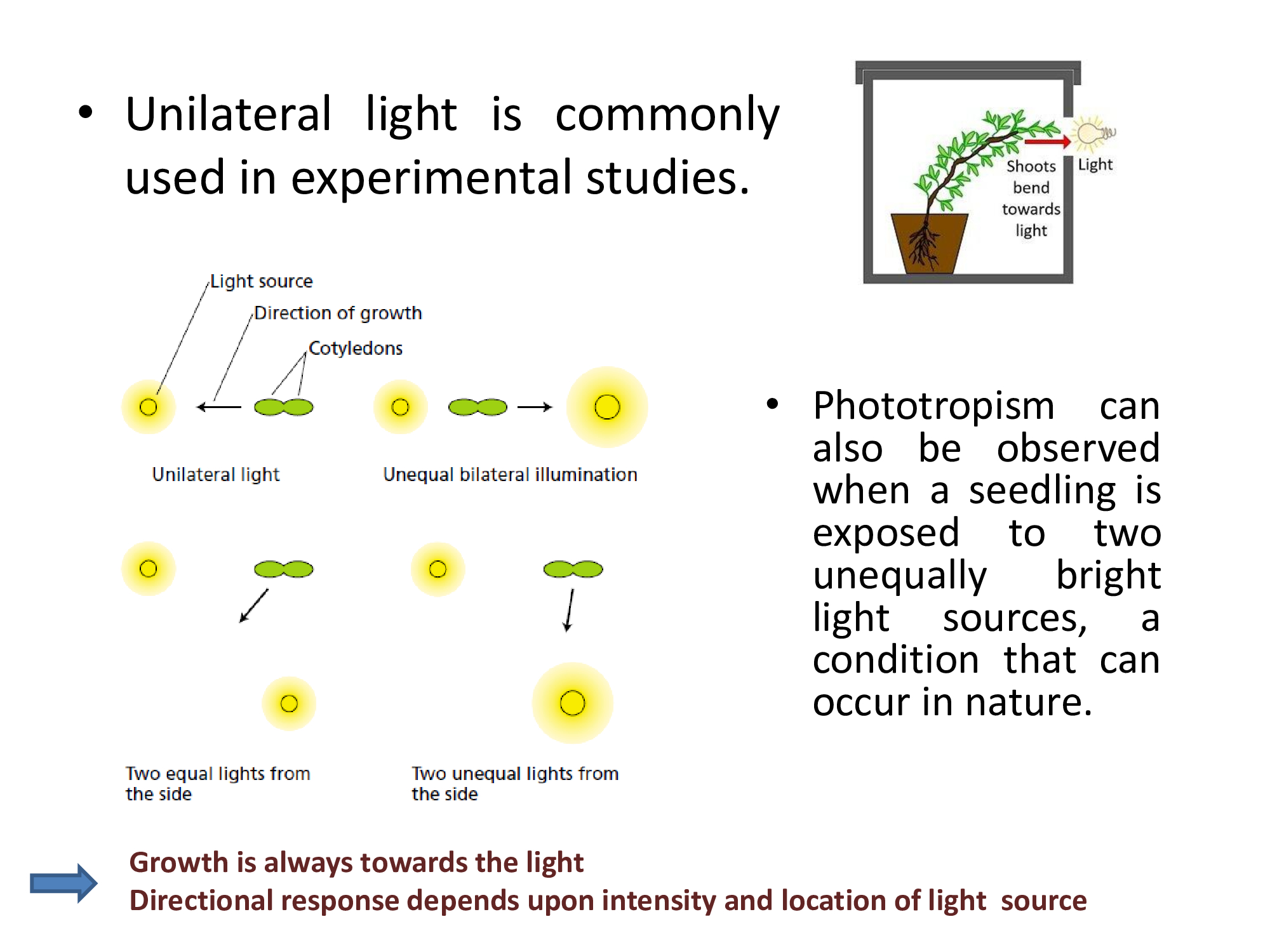 • Unilateral light is commonly used in experimental studies.

Shoots bend towards light

Light

Light source

Direction of growth

Cotyledons

Unilateral light

Unequal bilateral illumination

Two equal lights from the side

Two unequal lights from the side

• Phototropism can also be observed when a seedling is exposed to two unequally bright light sources, a condition that can occur in nature.

Growth is always towards the light
Directional response depends upon intensity and location of light source